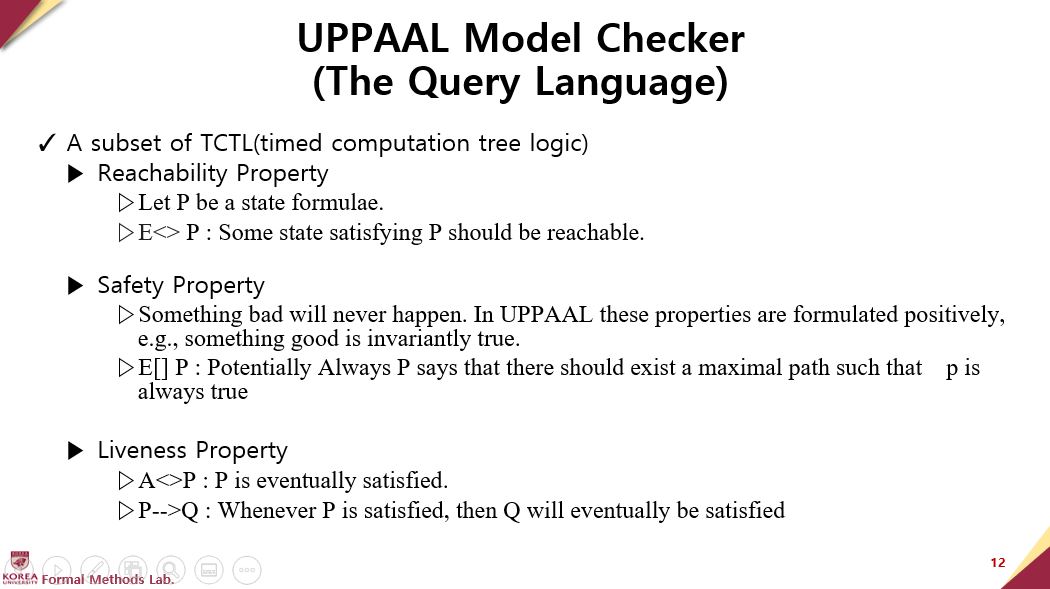 UPPAAL Model Checker
(The Query Language)

✓ A subset of TCTL(timed computation tree logic)

▶ Reachability Property

▷ Let P be a state formulae.

▷ E<> P : Some state satisfying P should be reachable.

▶ Safety Property

▷ Something bad will never happen. In UPPAAL these properties are formulated positively, e.g., something good is invariantly true.

▷ E[] P : Potentially Always P says that there should exist a maximal path such that p is always true

▶ Liveness Property

▷ A<>P : P is eventually satisfied.

▷ P-->Q : Whenever P is satisfied, then Q will eventually be satisfied

KOREA UNIVERSITY Formal Methods Lab.

12